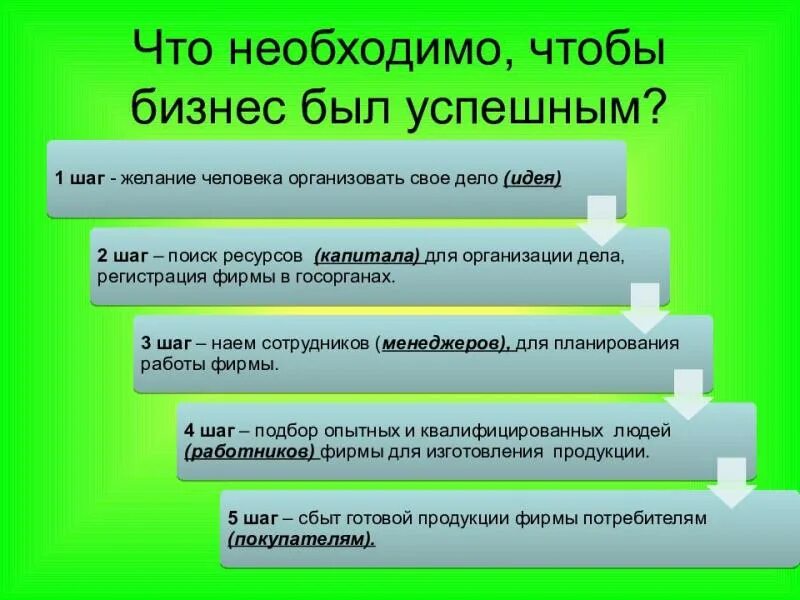 Что необходимо, чтобы бизнес был успешным?

1 шаг - желание человека организовать свое дело (идея)

2 шаг – поиск ресурсов (капитала) для организации дела, регистрация фирмы в госорганах.

3 шаг – наем сотрудников (менеджеров), для планирования работы фирмы.

4 шаг – подбор опытных и квалифицированных людей (работников) фирмы для изготовления продукции.

5 шаг – сбыт готовой продукции фирмы потребителям (покупателям).